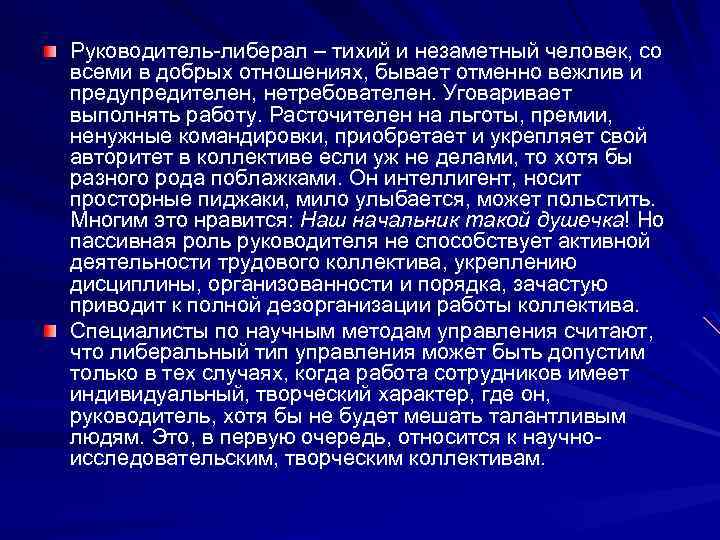 Руководитель-либерал – тихий и незаметный человек, со всеми в добрых отношениях, бывает отменно вежлив и предупредителен, нетребователен. Уговаривает выполнять работу. Расточителен на льготы, премии, ненужные командировки, приобретает и укрепляет свой авторитет в коллективе если уж не делами, то хотя бы разного рода поблажками. Он интеллигент, носит просторные пиджаки, мило улыбается, может польстить. Многим это нравится: Наш начальник такой душечка! Но пассивная роль руководителя не способствует активной деятельности трудового коллектива, укреплению дисциплины, организованности и порядка, зачастую приводит к полной дезорганизации работы коллектива.

Специалисты по научным методам управления считают, что либеральный тип управления может быть допустим только в тех случаях, когда работа сотрудников имеет индивидуальный, творческий характер, где он, руководитель, хотя бы не будет мешать талантливым людям. Это, в первую очередь, относится к научно-исследовательским, творческим коллективам.